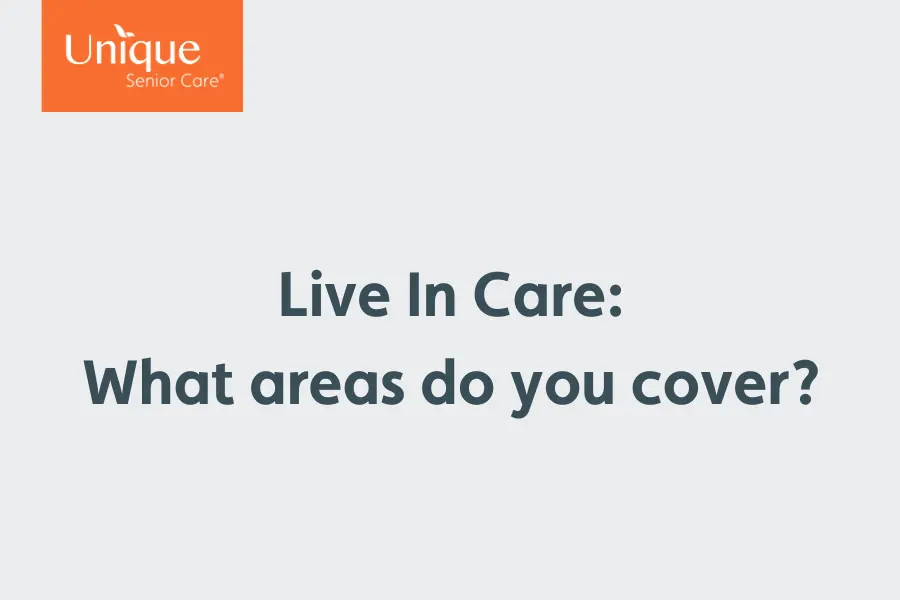 Unique
Senior Care®

Live In Care:
What areas do you cover?